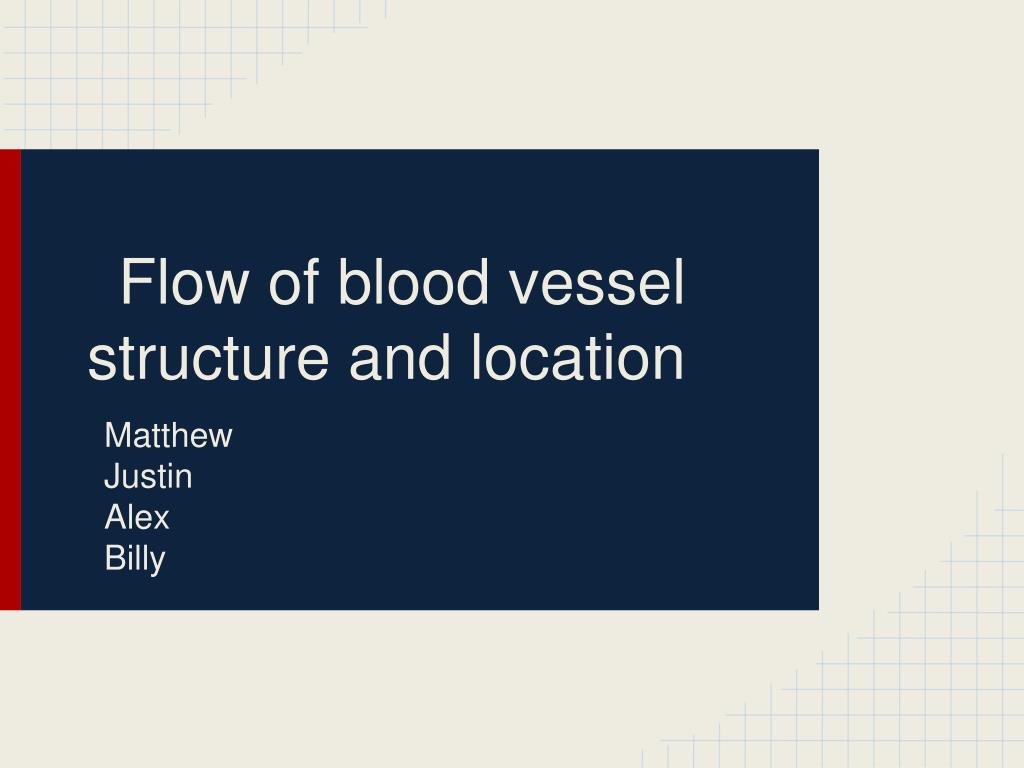 Flow of blood vessel structure and location

Matthew
Justin
Alex
Billy